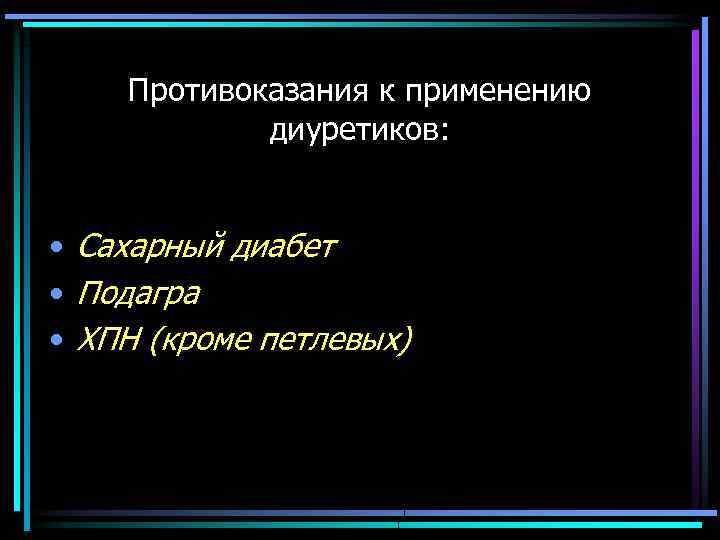 Противоказания к применению диуретиков:

• Сахарный диабет
• Подагра
• ХПН (кроме петлевых)